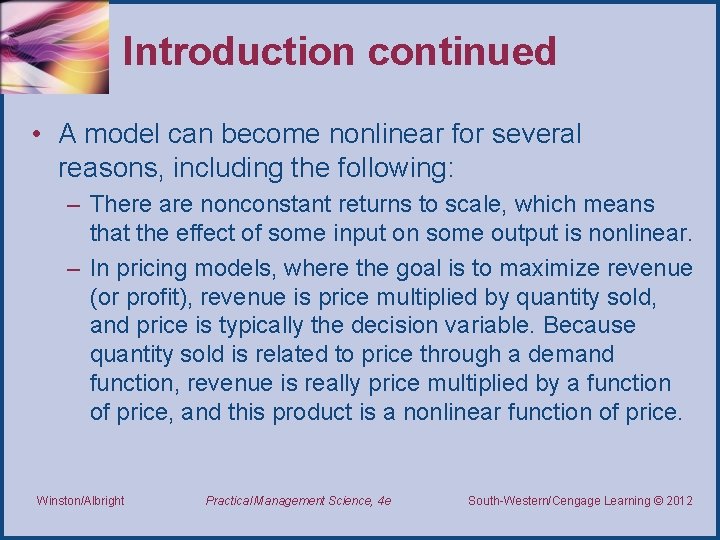 Introduction continued

• A model can become nonlinear for several reasons, including the following:

– There are nonconstant returns to scale, which means that the effect of some input on some output is nonlinear.

– In pricing models, where the goal is to maximize revenue (or profit), revenue is price multiplied by quantity sold, and price is typically the decision variable. Because quantity sold is related to price through a demand function, revenue is really price multiplied by a function of price, and this product is a nonlinear function of price.

Winston/Albright Practical Management Science, 4e South-Western/Cengage Learning © 2012